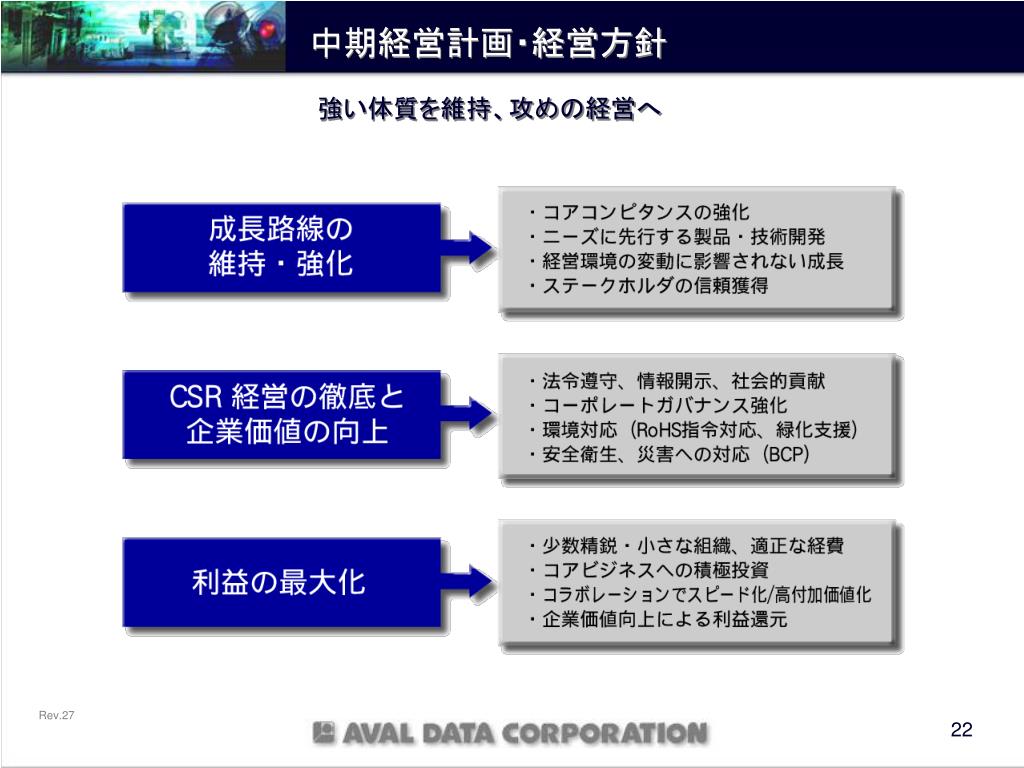 中期経営計画・経営方針

強い体質を維持、攻めの経営へ

成長路線の維持・強化

・コアコンピタンスの強化
・ニーズに先行する製品・技術開発
・経営環境の変動に影響されない成長
・ステークホルダの信頼獲得

CSR 経営の徹底と企業価値の向上

・法令遵守、情報開示、社会的貢献
・コーポレートガバナンス強化
・環境対応（RoHS指令対応、緑化支援）
・安全衛生、災害への対応（BCP）

利益の最大化

・少数精鋭・小さな組織、適正な経費
・コアビジネスへの積極投資
・コラボレーションでスピード化/高付加価値化
・企業価値向上による利益還元

Rev.27

AVAL DATA CORPORATION

22